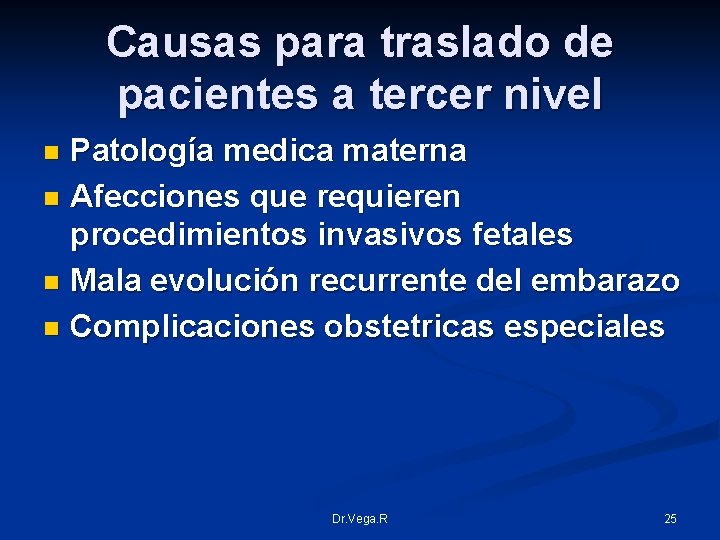 Causas para traslado de pacientes a tercer nivel

- Patología medica materna
- Afecciones que requieren procedimientos invasivos fetales
- Mala evolución recurrente del embarazo
- Complicaciones obstetricas especiales

Dr.Vega.R

25